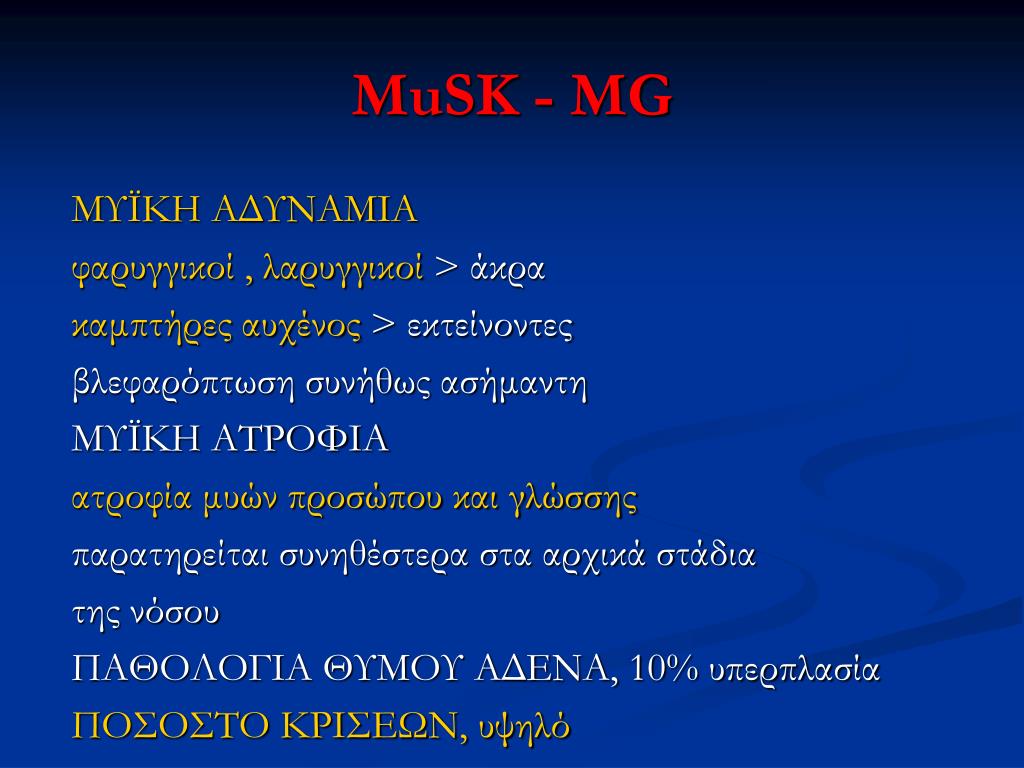 MuSK - MG

ΜΥΪΚΗ ΑΔΥΝΑΜΙΑ

φαρυγγικοί , λαρυγγικοί > άκρα

καμπτήρες αυχένος > εκτείνοντες

βλεφαρόπτωση συνήθως ασήμαντη

ΜΥΪΚΗ ΑΤΡΟΦΙΑ

ατροφία μυών προσώπου και γλώσσης

παρατηρείται συνηθέστερα στα αρχικά στάδια της νόσου

ΠΑΘΟΛΟΓΙΑ ΘΥΜΟΥ ΑΔΕΝΑ, 10% υπερπλασία

ΠΟΣΟΣΤΟ ΚΡΙΣΕΩΝ, υψηλό